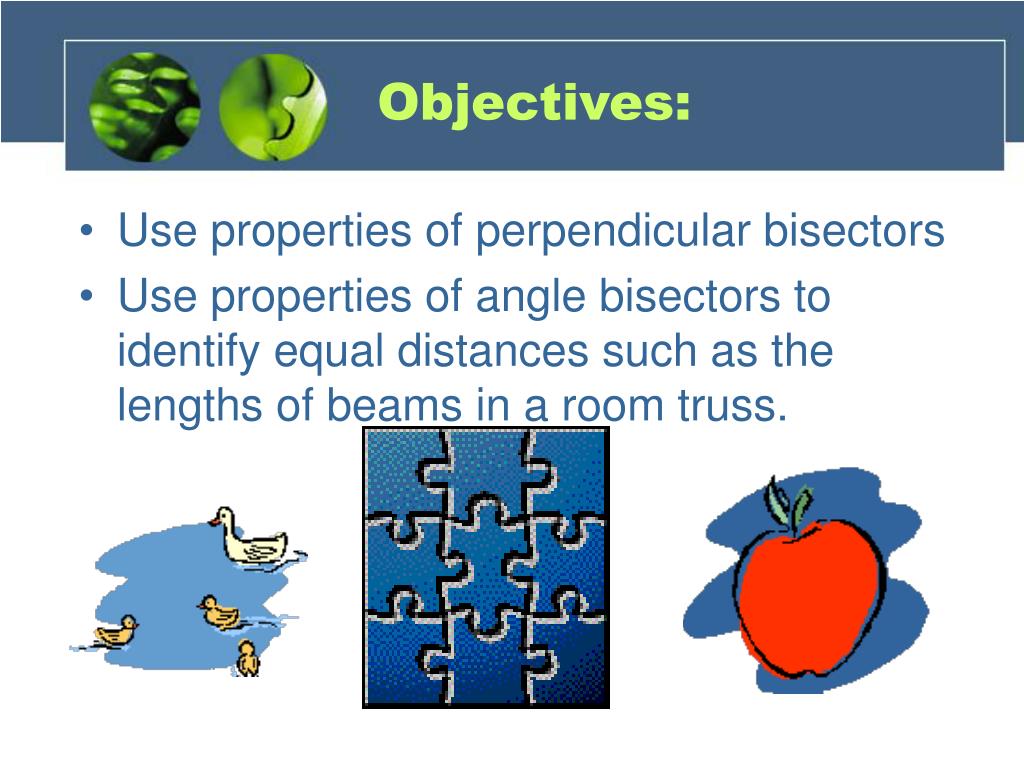 Objectives:

• Use properties of perpendicular bisectors
• Use properties of angle bisectors to identify equal distances such as the lengths of beams in a room truss.